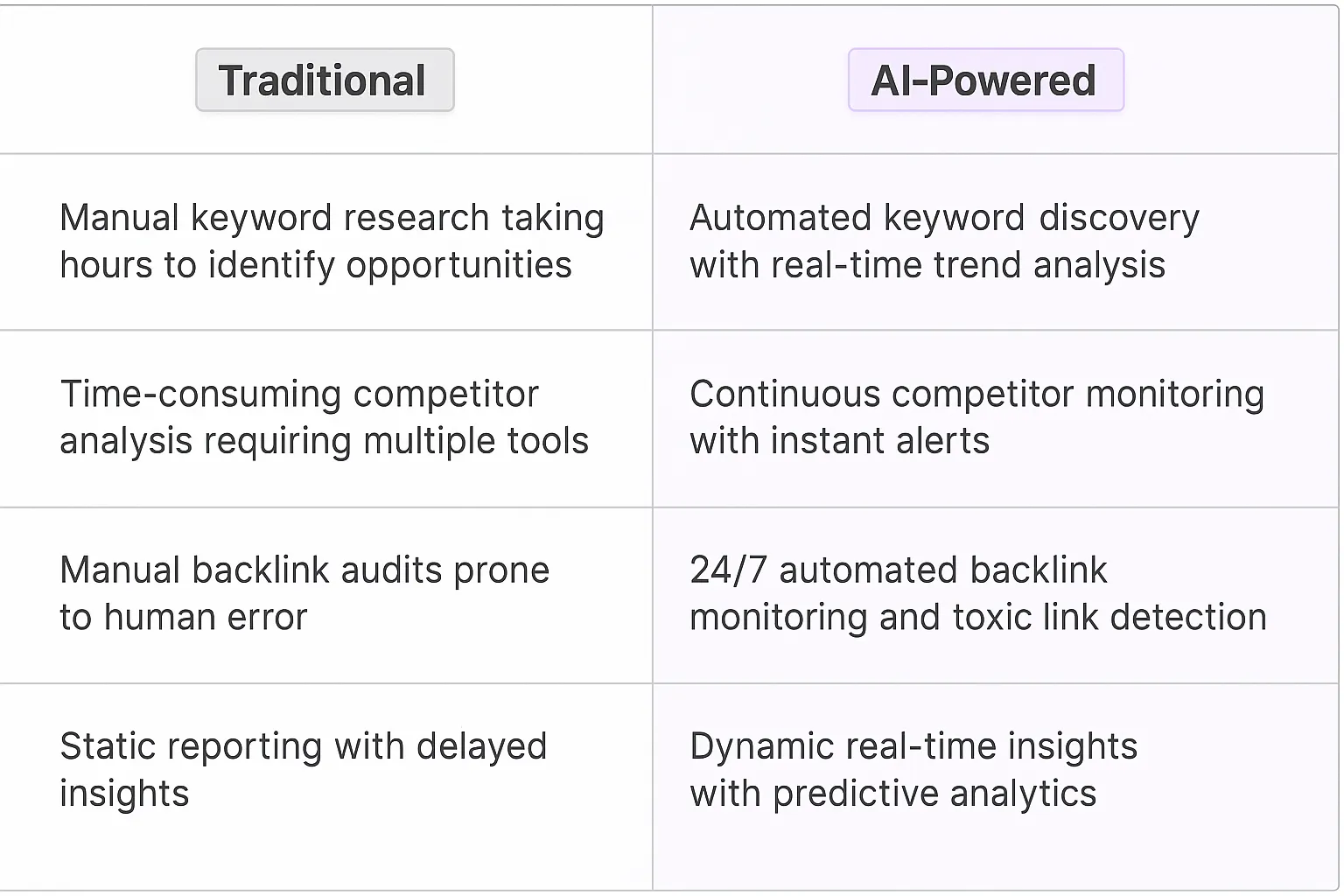 | Traditional | AI-Powered |
|---|---|
| Manual keyword research taking hours to identify opportunities | Automated keyword discovery with real-time trend analysis |
| Time-consuming competitor analysis requiring multiple tools | Continuous competitor monitoring with instant alerts |
| Manual backlink audits prone to human error | 24/7 automated backlink monitoring and toxic link detection |
| Static reporting with delayed insights | Dynamic real-time insights with predictive analytics |